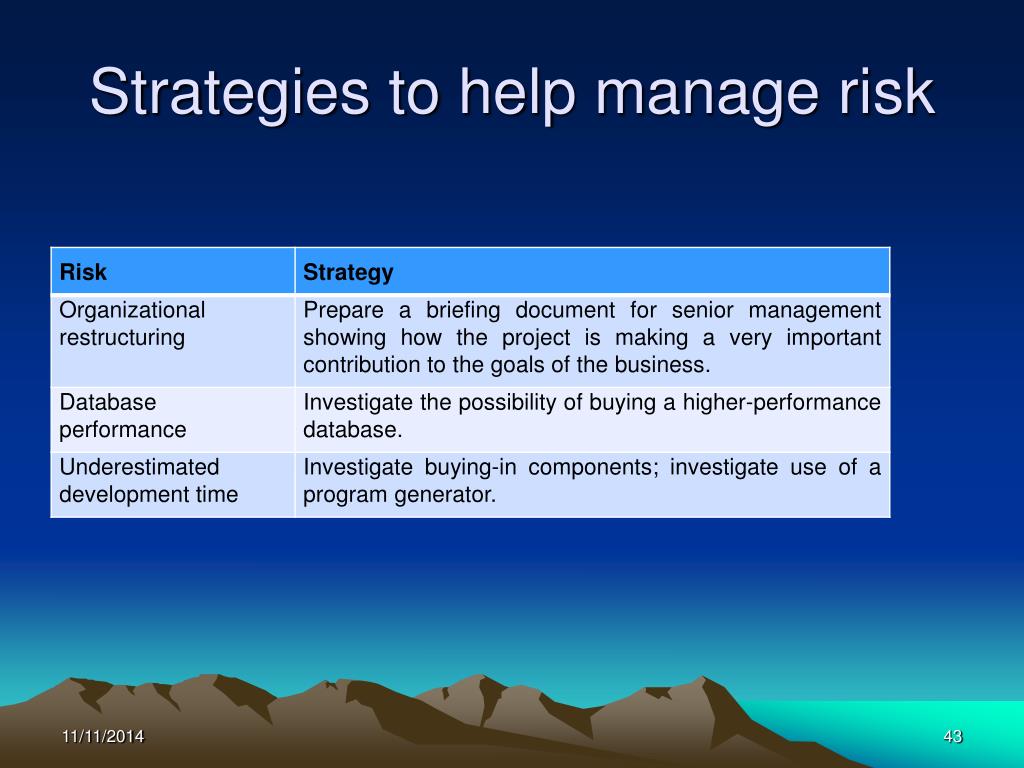 Strategies to help manage risk

| Risk | Strategy |
|---|---|
| Organizational restructuring | Prepare a briefing document for senior management showing how the project is making a very important contribution to the goals of the business. |
| Database performance | Investigate the possibility of buying a higher-performance database. |
| Underestimated development time | Investigate buying-in components; investigate use of a program generator. |

11/11/2014

43